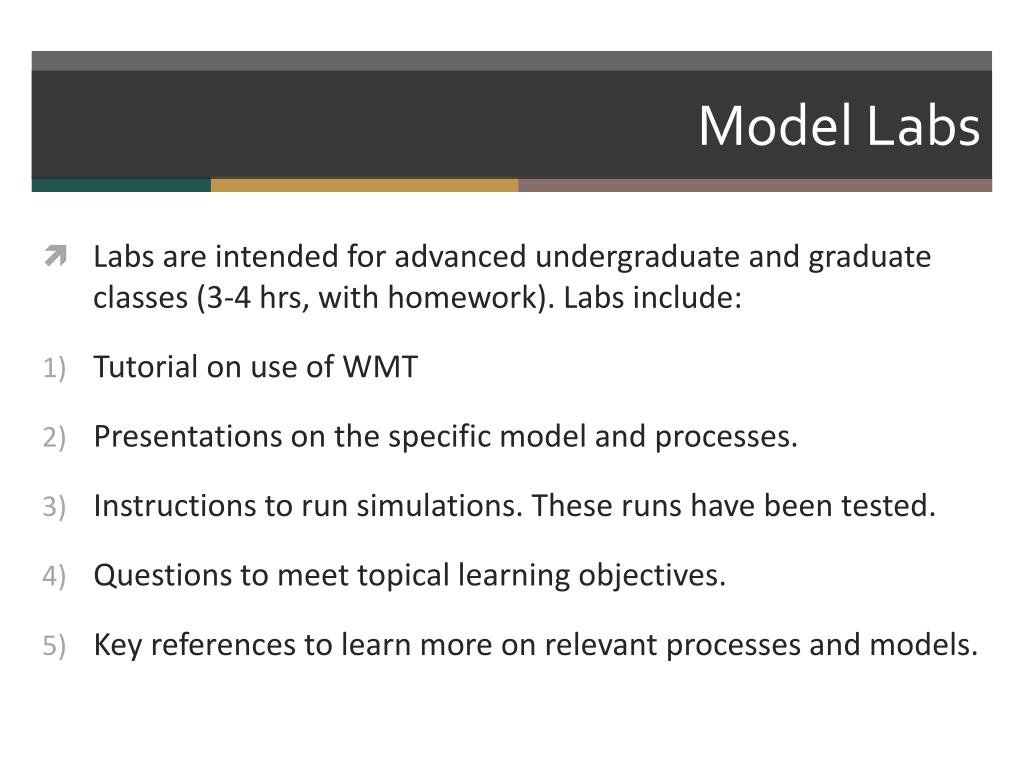 Model Labs

Labs are intended for advanced undergraduate and graduate classes (3-4 hrs, with homework). Labs include:

1) Tutorial on use of WMT

2) Presentations on the specific model and processes.

3) Instructions to run simulations. These runs have been tested.

4) Questions to meet topical learning objectives.

5) Key references to learn more on relevant processes and models.